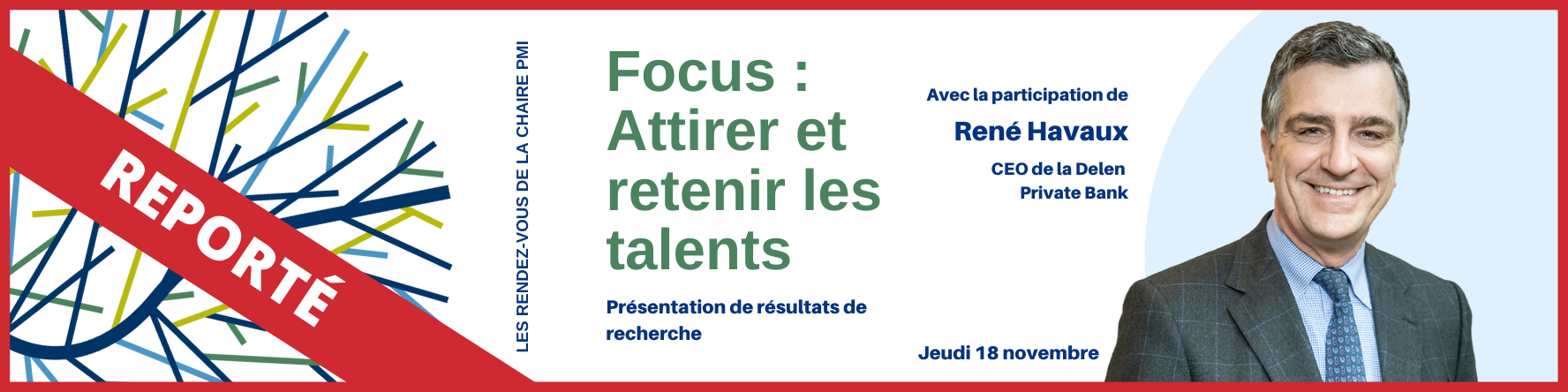 REPORTÉ

LES RENDEZ-VOUS DE LA CHAIRE PMI

Focus : Attirer et retenir les talents

Présentation de résultats de recherche

Avec la participation de

René Havaux

CEO de la Delen Private Bank

Jeudi 18 novembre